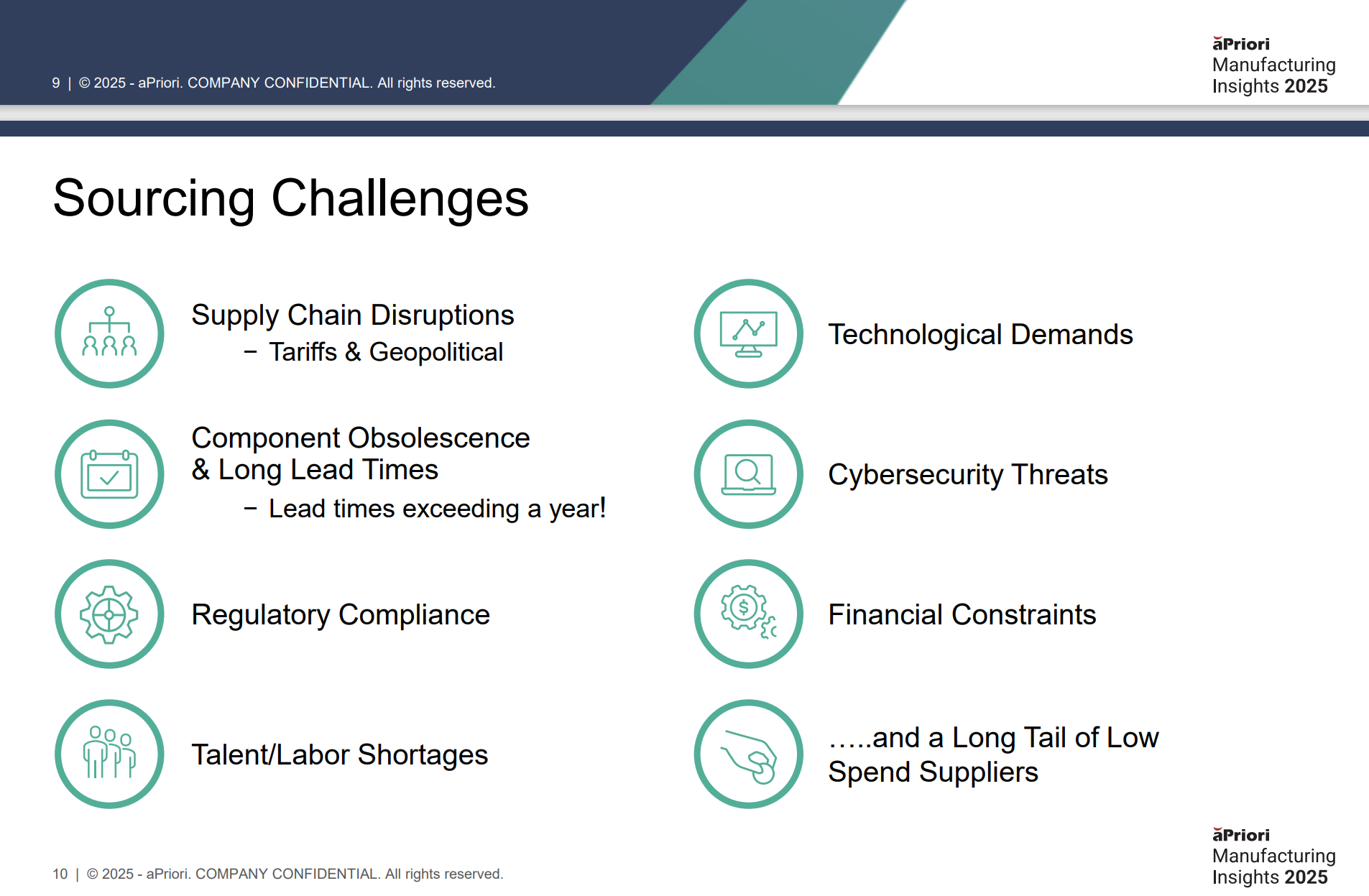 9 | © 2025 - aPriori. COMPANY CONFIDENTIAL. All rights reserved.

aPriori
Manufacturing Insights 2025

Sourcing Challenges

Supply Chain Disruptions
– Tariffs & Geopolitical

Component Obsolescence & Long Lead Times
– Lead times exceeding a year!

Regulatory Compliance

Talent/Labor Shortages

Technological Demands

Cybersecurity Threats

Financial Constraints

…..and a Long Tail of Low Spend Suppliers

10 | © 2025 - aPriori. COMPANY CONFIDENTIAL. All rights reserved.

aPriori
Manufacturing Insights 2025